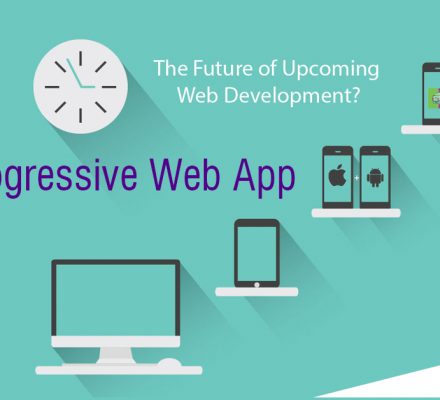 The Future of Upcoming Web Development?

ogressive Web App

+